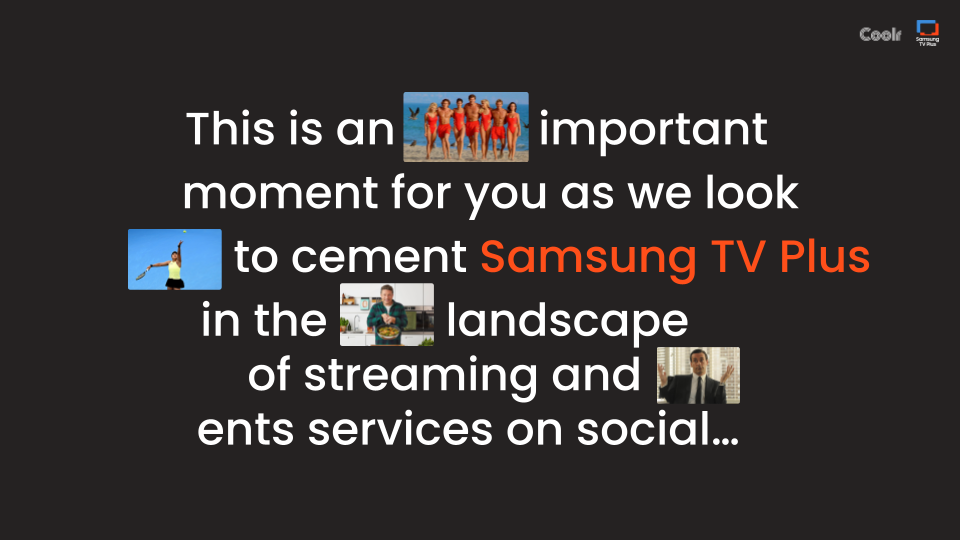 Coolr

Samsung TV Plus

This is an important moment for you as we look to cement Samsung TV Plus in the landscape of streaming and ents services on social...